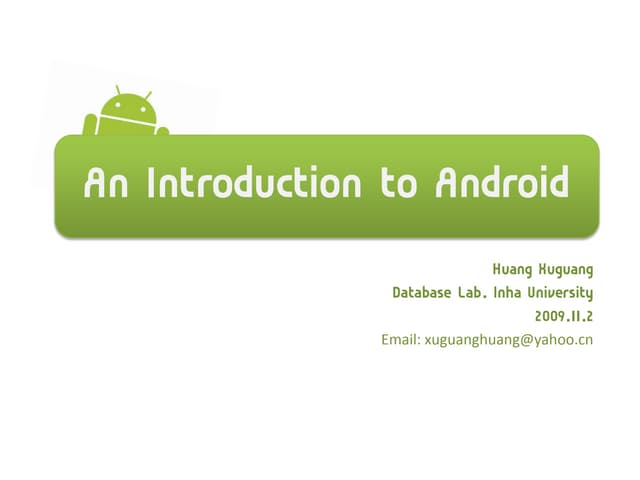 An Introduction to Android

Huang Xuguang
Database Lab. Inha University
2009.11.2
Email: xuguanghuang@yahoo.cn